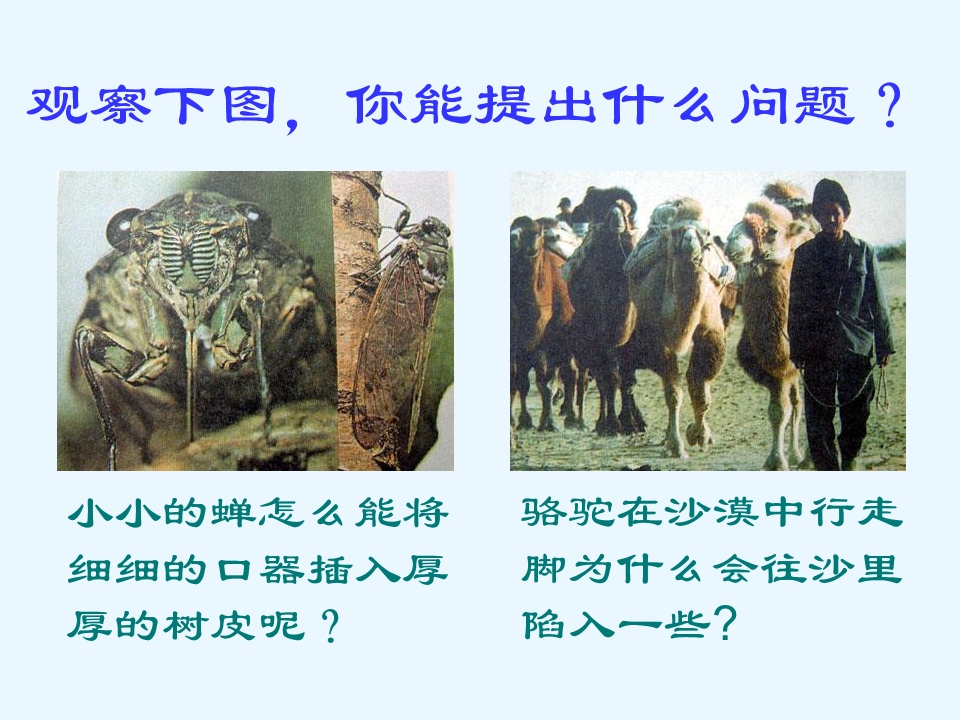 观察下图，你能提出什么问题？

小小的蝉怎么能将细细的口器插入厚厚的树皮呢？

骆驼在沙漠中行走脚为什么会往沙里陷入一些？